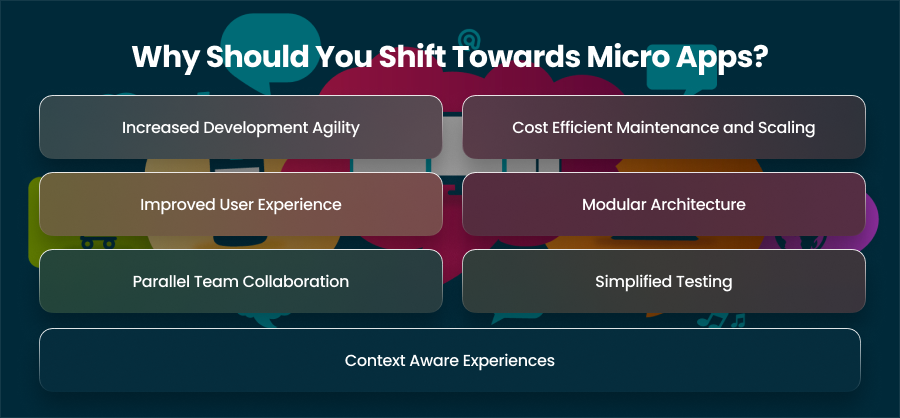 Why Should You Shift Towards Micro Apps?

Increased Development Agility

Cost Efficient Maintenance and Scaling

Improved User Experience

Modular Architecture

Parallel Team Collaboration

Simplified Testing

Context Aware Experiences